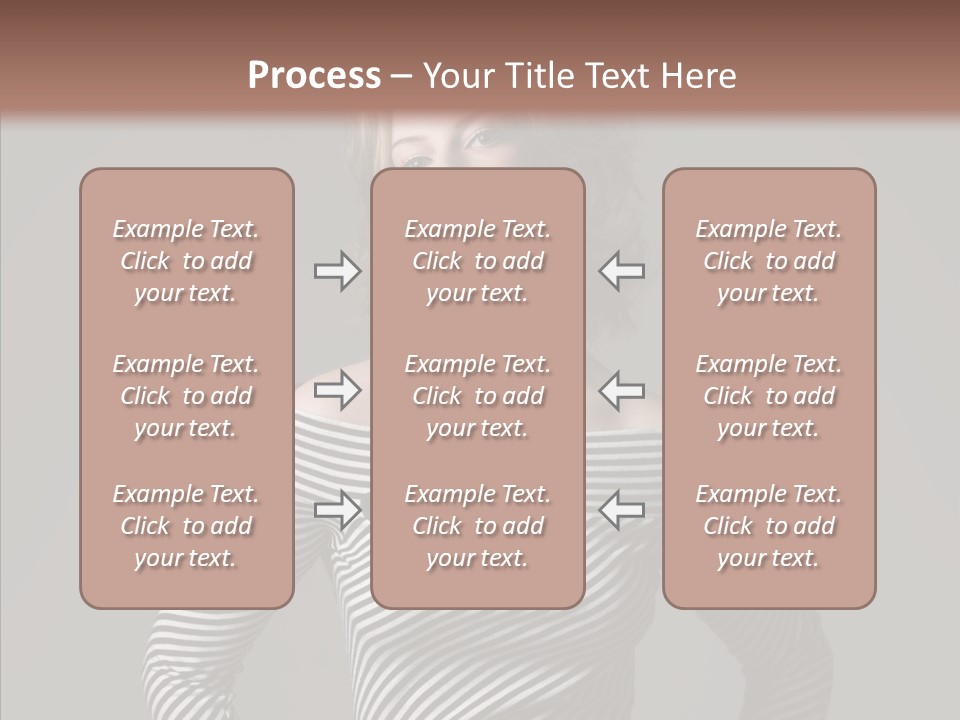 Process – Your Title Text Here

Example Text. Click to add your text.

Example Text. Click to add your text.

Example Text. Click to add your text.

Example Text. Click to add your text.

Example Text. Click to add your text.

Example Text. Click to add your text.

Example Text. Click to add your text.

Example Text. Click to add your text.

Example Text. Click to add your text.